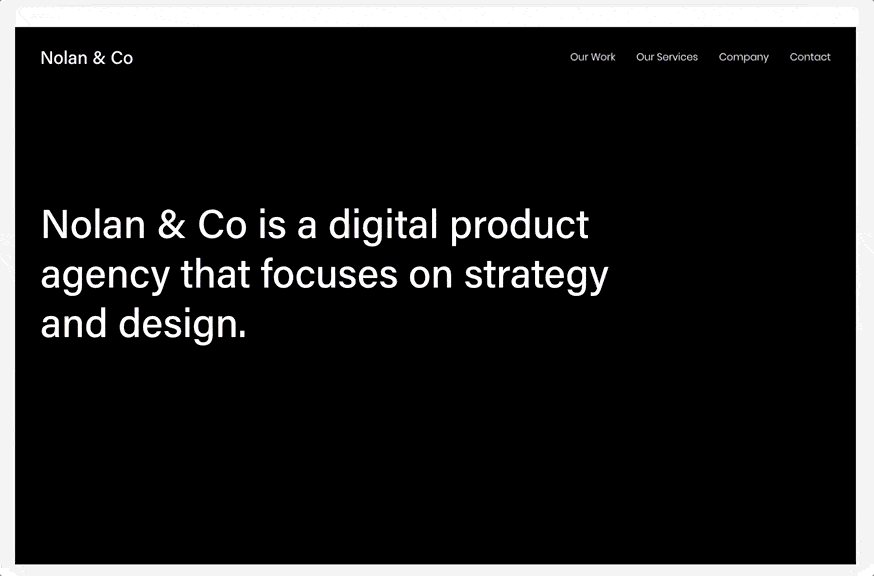 Nolan & Co

Our Work Our Services Company Contact

Nolan & Co is a digital product agency that focuses on strategy and design.